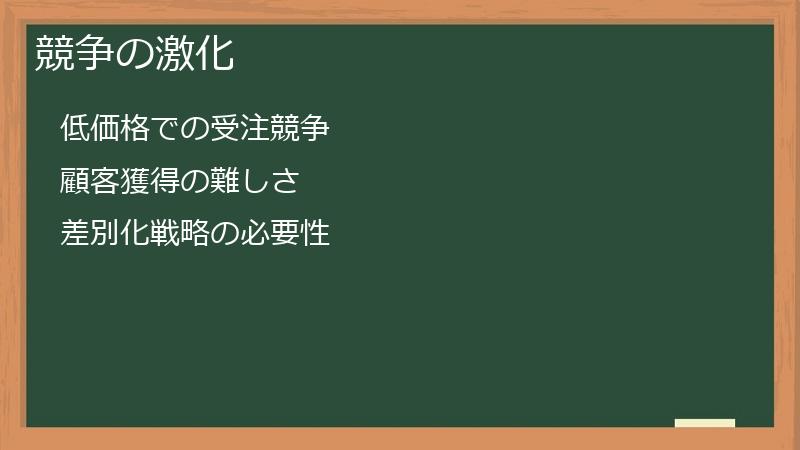 競争の激化

低価格での受注競争

顧客獲得の難しさ

差別化戦略の必要性